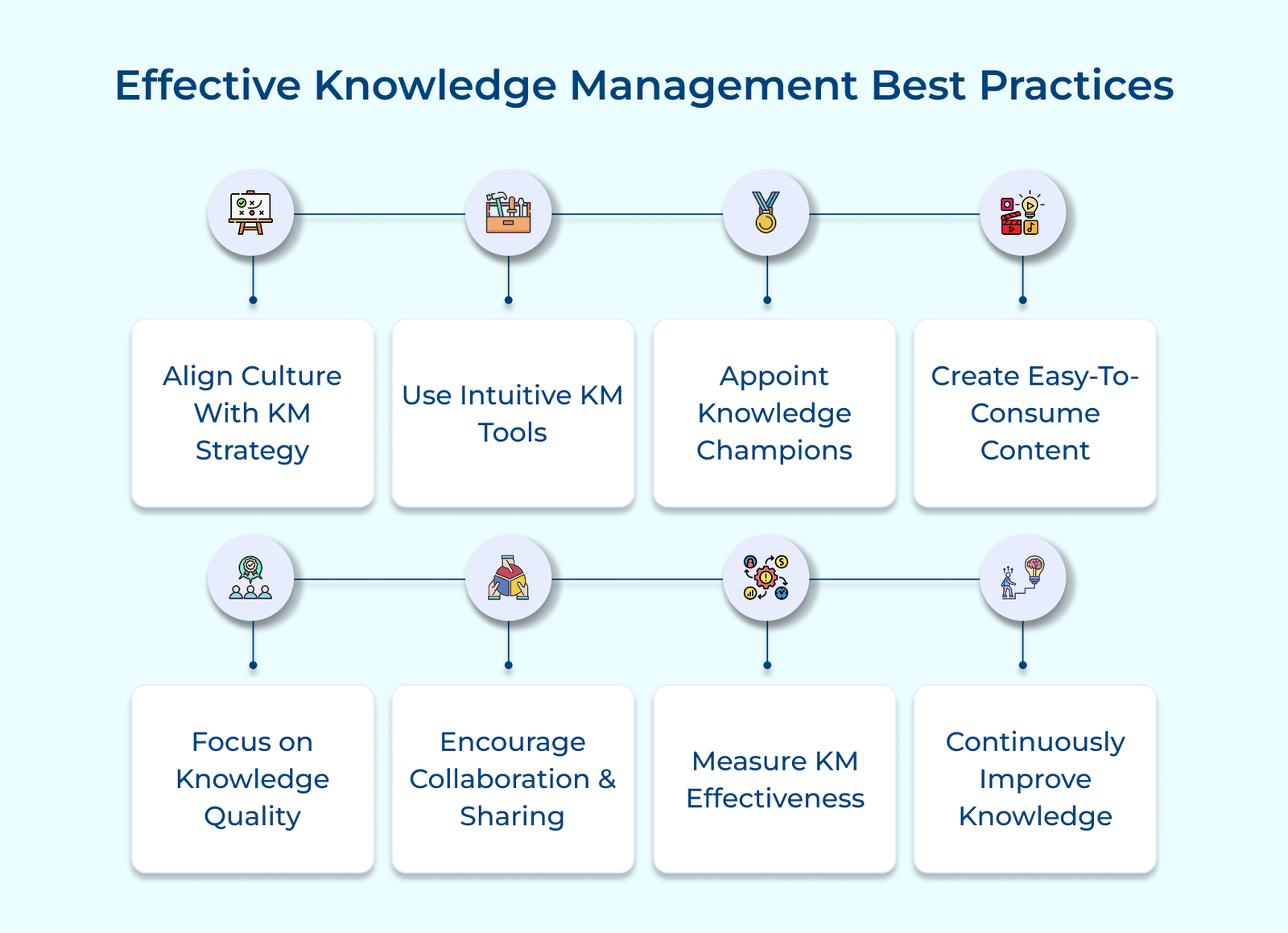 Effective Knowledge Management Best Practices

Align Culture With KM Strategy

Use Intuitive KM Tools

Appoint Knowledge Champions

Create Easy-To-Consume Content

Focus on Knowledge Quality

Encourage Collaboration & Sharing

Measure KM Effectiveness

Continuously Improve Knowledge